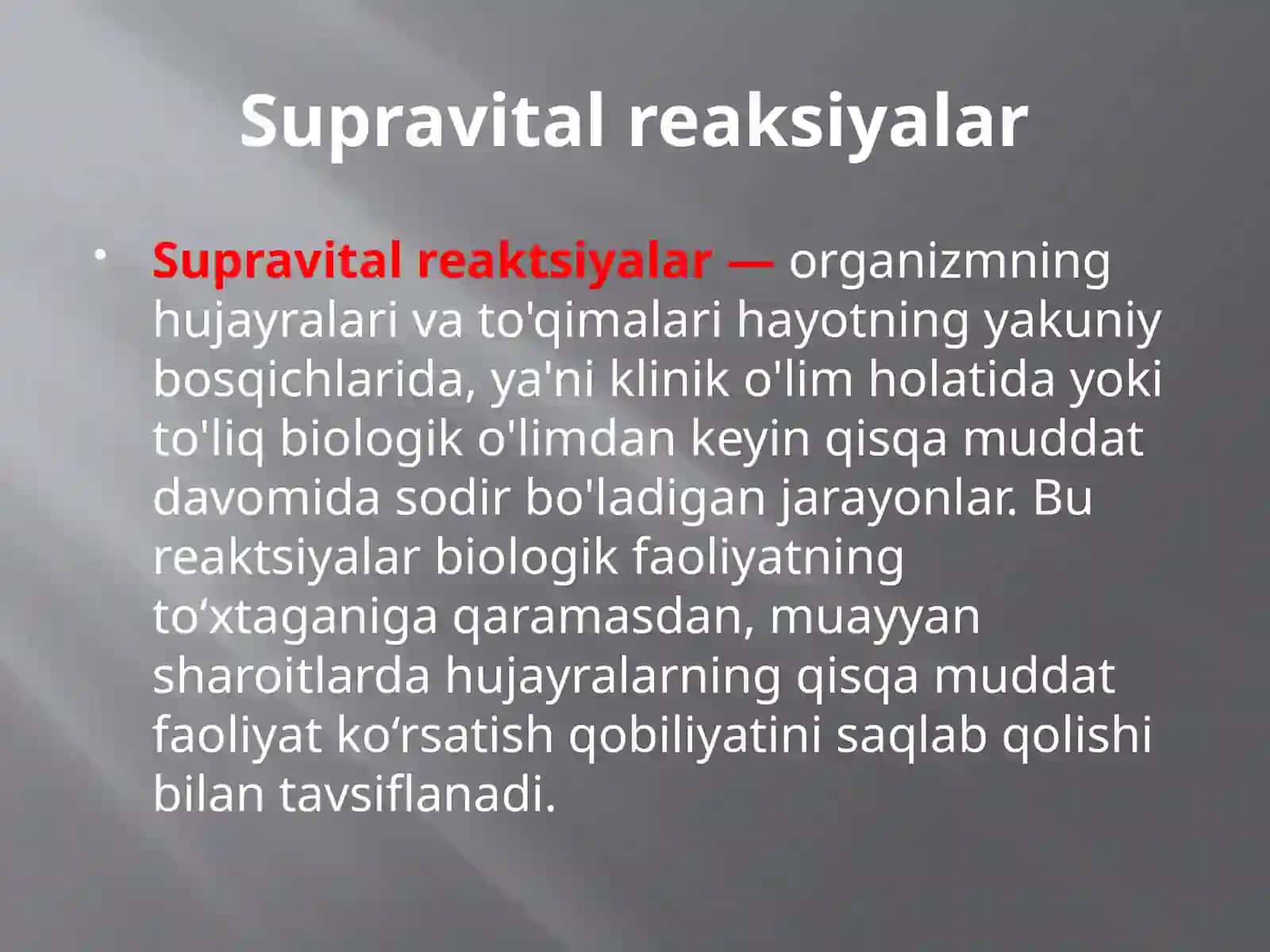 Supravital reaksiyalar

• Supravital reaktsiyalar — organizmning hujayralari va to'qimalari hayotning yakuniy bosqichlarida, ya'ni klinik o'lim holatida yoki to'liq biologik o'limdan keyin qisqa muddat davomida sodir bo'ladigan jarayonlar. Bu reaktsiyalar biologik faoliyatning to‘xtaganiga qaramasdan, muayyan sharoitlarda hujayralarning qisqa muddat faoliyat ko‘rsatish qobiliyatini saqlab qolishi bilan tavsiflanadi.